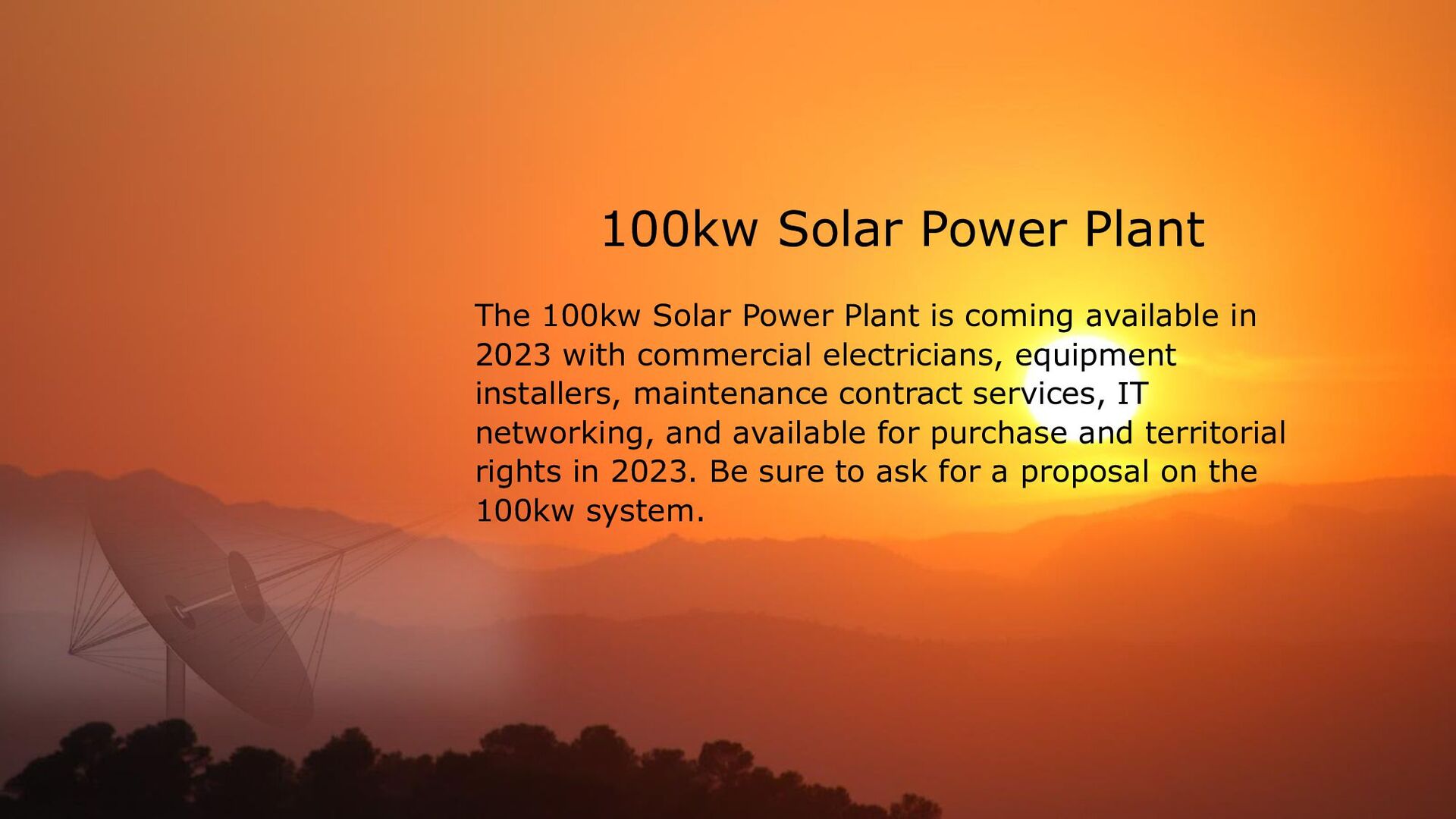 100kw Solar Power Plant

The 100kw Solar Power Plant is coming available in 2023 with commercial electricians, equipment installers, maintenance contract services, IT networking, and available for purchase and territorial rights in 2023. Be sure to ask for a proposal on the 100kw system.